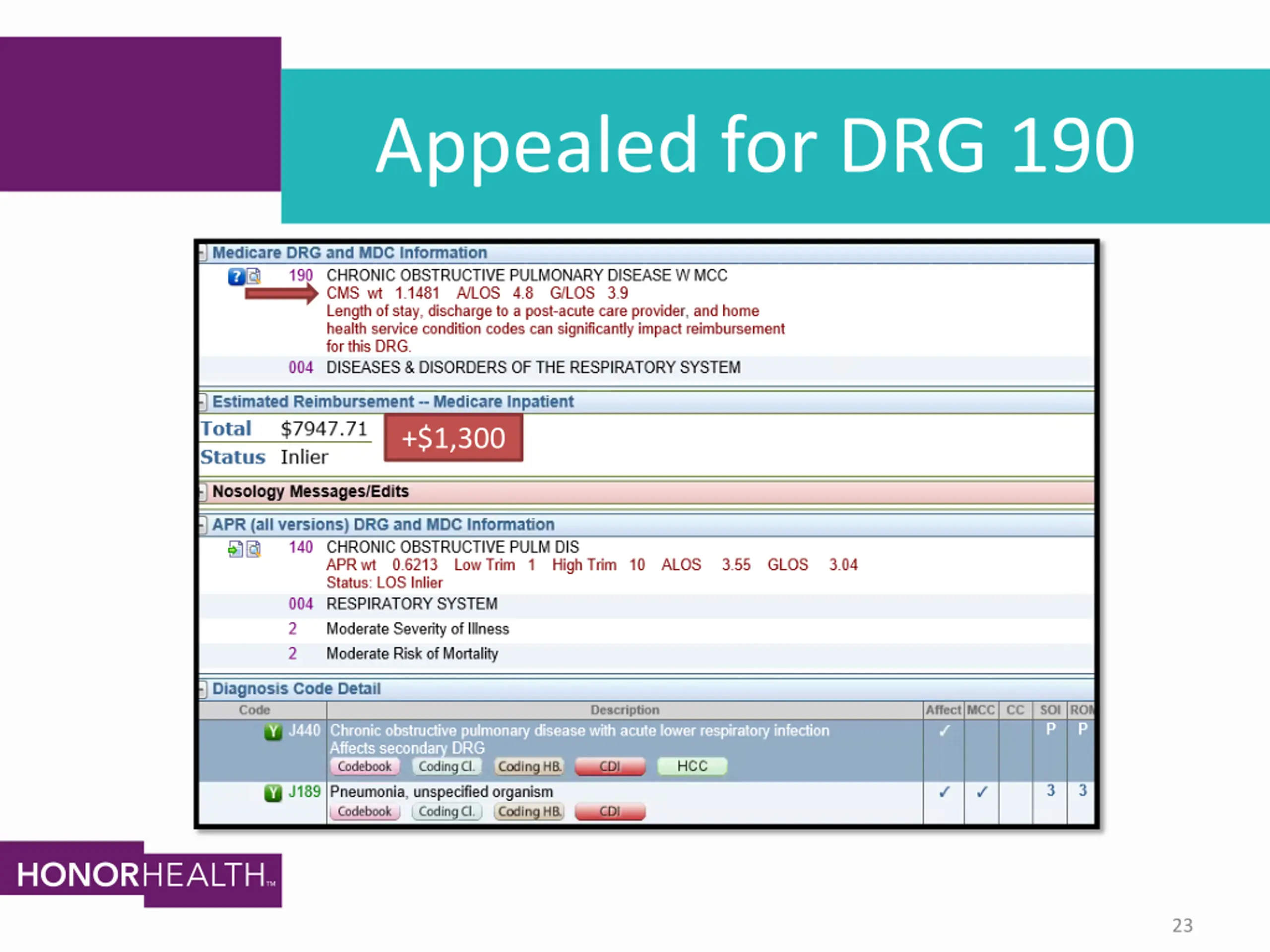 Appealed for DRG 190

Medicare DRG and MDC Information

190 CHRONIC OBSTRUCTIVE PULMONARY DISEASE W MCC
CMS wt 1.1481 A/LOS 4.8 G/LOS 3.9
Length of stay, discharge to a post-acute care provider, and home health service condition codes can significantly impact reimbursement for this DRG.

004 DISEASES & DISORDERS OF THE RESPIRATORY SYSTEM

Estimated Reimbursement -- Medicare Inpatient

Total $7947.71
Status Inlier

+$1,300

Nosology Messages/Edits

APR (all versions) DRG and MDC Information

140 CHRONIC OBSTRUCTIVE PULM DIS
APR wt 0.6213 Low Trim 1 High Trim 10 ALOS 3.55 GLOS 3.04
Status: LOS Inlier

004 RESPIRATORY SYSTEM

2 Moderate Severity of Illness

2 Moderate Risk of Mortality

Diagnosis Code Detail

| Code | Description | Affect | MCC | CC | SOI | ROM |
|---|---|---|---|---|---|---|
| Y J440 | Chronic obstructive pulmonary disease with acute lower respiratory infection Affects secondary DRG Codebook Coding Cl. Coding HB. CDI HCC | ✓ | | | P | P |
| Y J189 | Pneumonia, unspecified organism Codebook Coding Cl. Coding HB. CDI | ✓ | ✓ | | 3 | 3 |

HONORHEALTH™

23